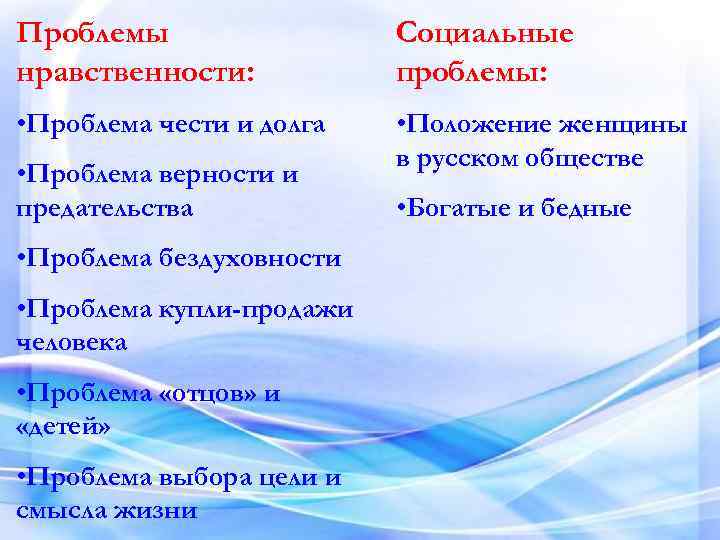 Проблемы нравственности:

•Проблема чести и долга

•Проблема верности и предательства

•Проблема бездуховности

•Проблема купли-продажи человека

•Проблема «отцов» и «детей»

•Проблема выбора цели и смысла жизни

Социальные проблемы:

•Положение женщины в русском обществе

•Богатые и бедные